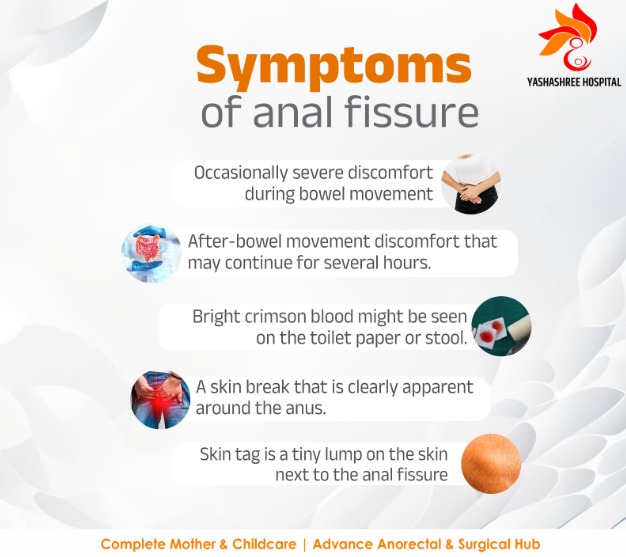 YASHASHREE HOSPITAL

Symptoms of anal fissure

Occasionally severe discomfort during bowel movement

After-bowel movement discomfort that may continue for several hours.

Bright crimson blood might be seen on the toilet paper or stool.

A skin break that is clearly apparent around the anus.

Skin tag is a tiny lump on the skin next to the anal fissure

Complete Mother & Childcare | Advance Anorectal & Surgical Hub